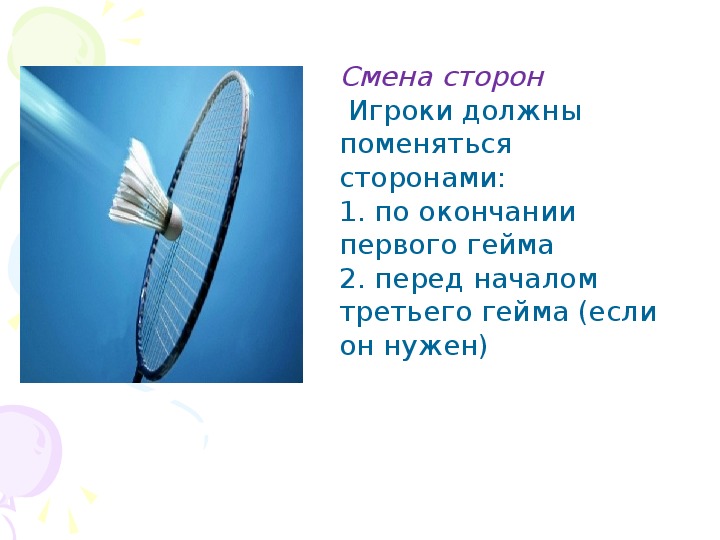 Смена сторон
Игроки должны поменяться сторонами:
1. по окончании первого гейма
2. перед началом третьего гейма (если он нужен)